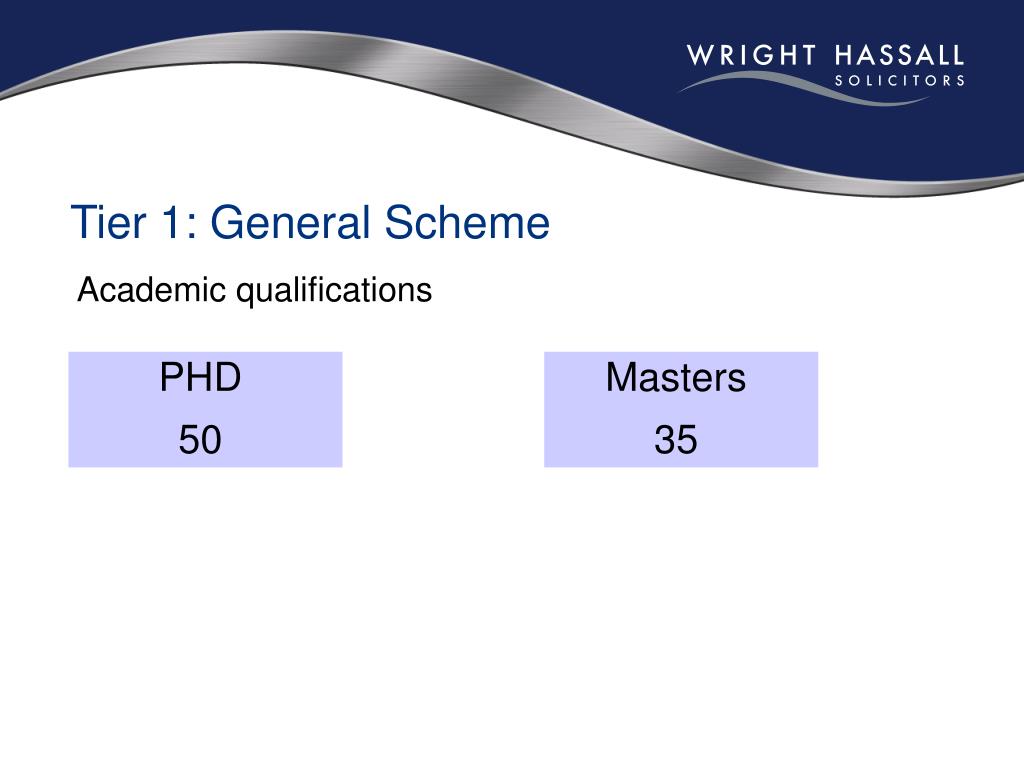 WRIGHT HASSALL
SOLICITORS

Tier 1: General Scheme

Academic qualifications

PHD
50

Masters
35